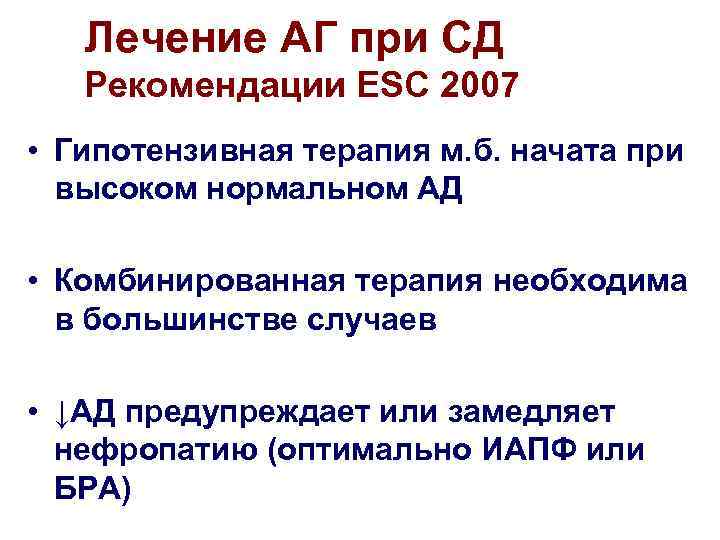 Лечение АГ при СД
Рекомендации ESC 2007

• Гипотензивная терапия м.б. начата при высоком нормальном АД

• Комбинированная терапия необходима в большинстве случаев

• ↓АД предупреждает или замедляет нефропатию (оптимально ИАПФ или БРА)